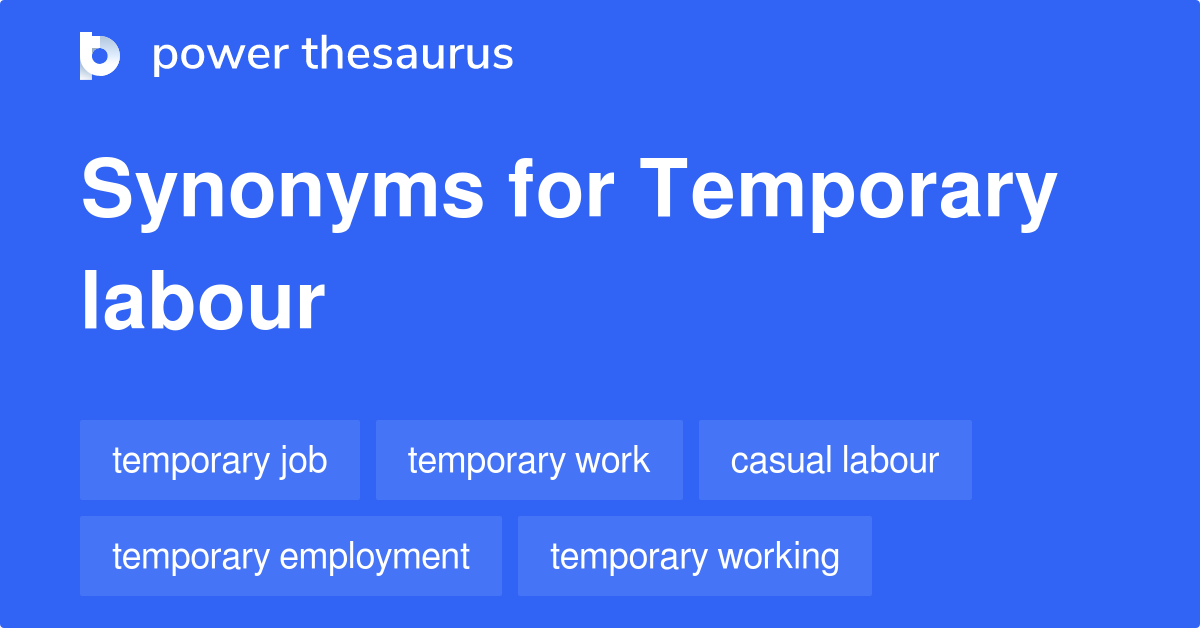 power thesaurus

Synonyms for Temporary labour

temporary job
temporary work
casual labour
temporary employment
temporary working